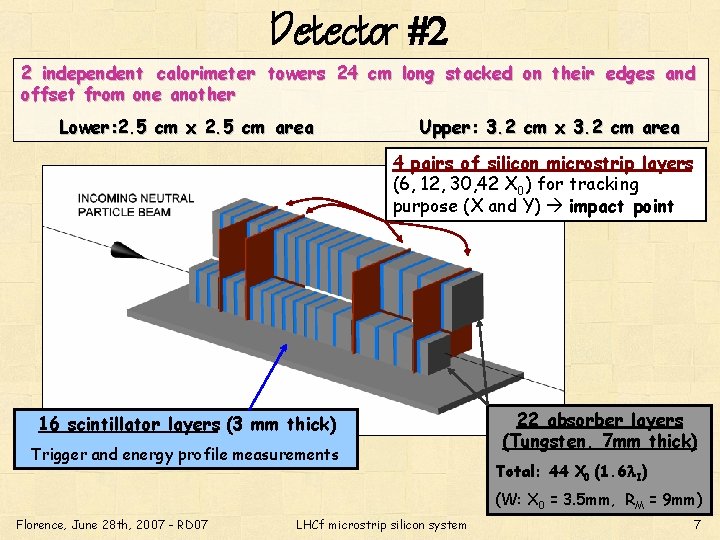 Detector #2

2 independent calorimeter towers 24 cm long stacked on their edges and offset from one another

Lower:2.5 cm x 2.5 cm area

Upper: 3.2 cm x 3.2 cm area

4 pairs of silicon microstrip layers (6, 12, 30,42 $X_0$) for tracking purpose (X and Y) → impact point

INCOMING NEUTRAL PARTICLE BEAM

16 scintillator layers (3 mm thick)

Trigger and energy profile measurements

22 absorber layers (Tungsten, 7mm thick)

Total: 44 $X_0$ (1.6$\lambda_I$)

(W: $X_0$ = 3.5mm, $R_M$ = 9mm)

Florence, June 28th, 2007 - RD07

LHCf microstrip silicon system

7